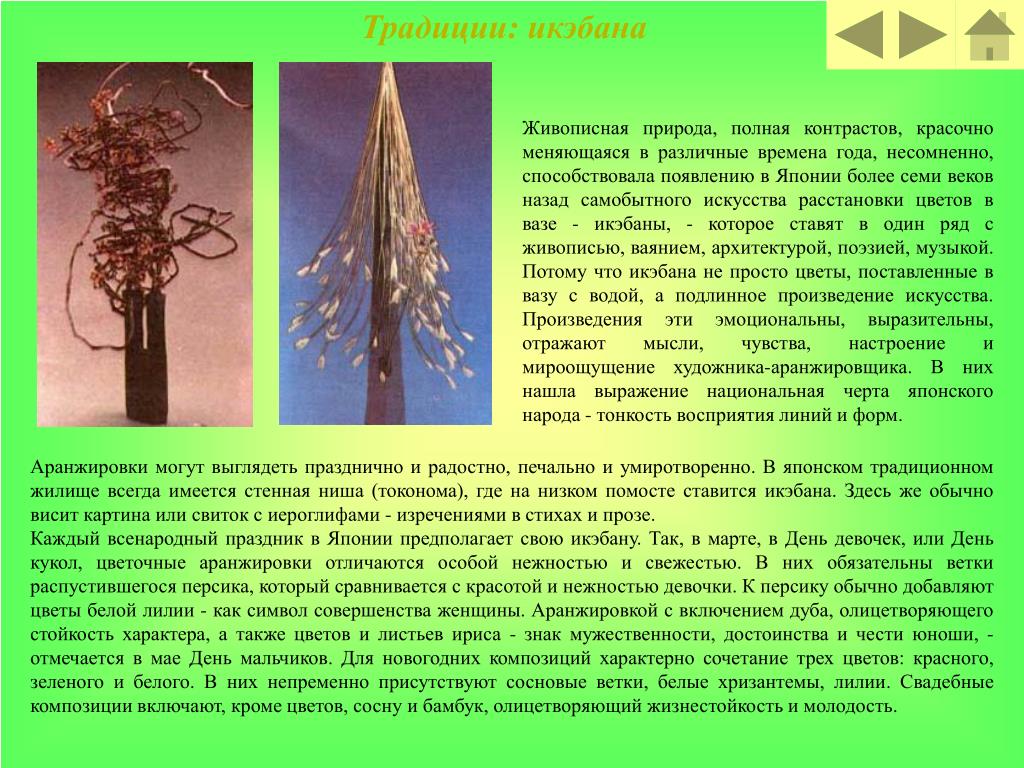 Традиции: икэбана

Живописная природа, полная контрастов, красочно меняющаяся в различные времена года, несомненно, способствовала появлению в Японии более семи веков назад самобытного искусства расстановки цветов в вазе - икэбаны, - которое ставят в один ряд с живописью, ваянием, архитектурой, поэзией, музыкой. Потому что икэбана не просто цветы, поставленные в вазу с водой, а подлинное произведение искусства. Произведения эти эмоциональны, выразительны, отражают мысли, чувства, настроение и мироощущение художника-аранжировщика. В них нашла выражение национальная черта японского народа - тонкость восприятия линий и форм.

Аранжировки могут выглядеть празднично и радостно, печально и умиротворенно. В японском традиционном жилище всегда имеется стенная ниша (токонома), где на низком помосте ставится икэбана. Здесь же обычно висит картина или свиток с иероглифами - изречениями в стихах и прозе.
Каждый всенародный праздник в Японии предполагает свою икэбану. Так, в марте, в День девочек, или День кукол, цветочные аранжировки отличаются особой нежностью и свежестью. В них обязательны ветки распустившегося персика, который сравнивается с красотой и нежностью девочки. К персику обычно добавляют цветы белой лилии - как символ совершенства женщины. Аранжировкой с включением дуба, олицетворяющего стойкость характера, а также цветов и листьев ириса - знак мужественности, достоинства и чести юноши, - отмечается в мае День мальчиков. Для новогодних композиций характерно сочетание трех цветов: красного, зеленого и белого. В них непременно присутствуют сосновые ветки, белые хризантемы, лилии. Свадебные композиции включают, кроме цветов, сосну и бамбук, олицетворяющий жизнестойкость и молодость.